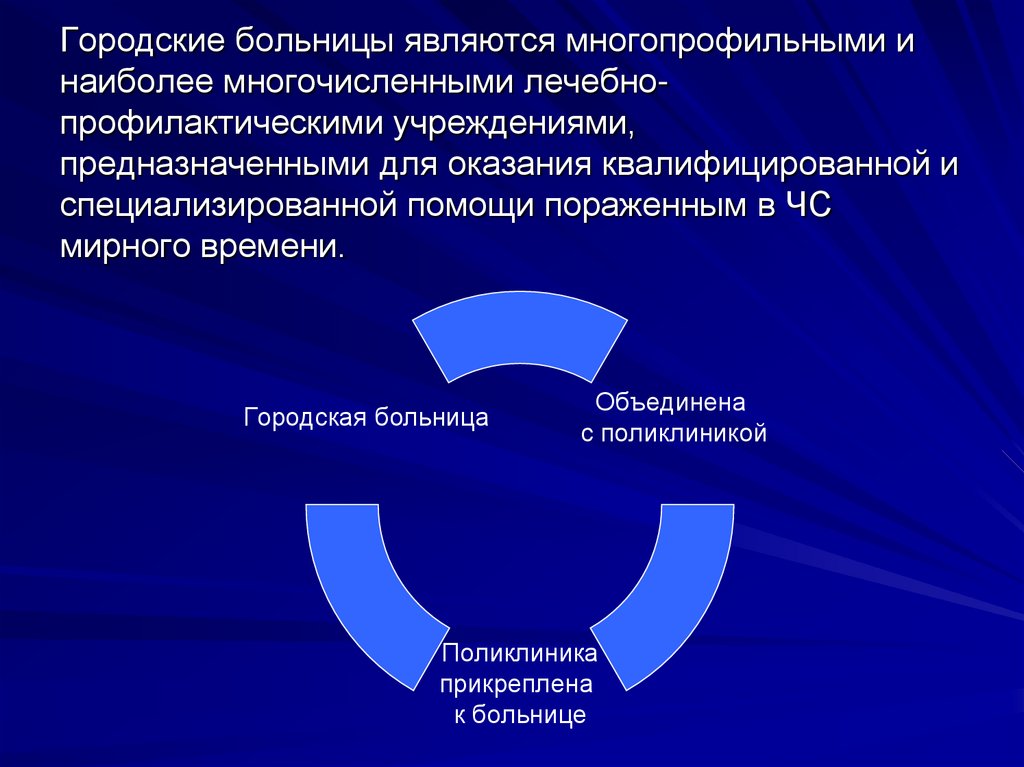 Городские больницы являются многопрофильными и наиболее многочисленными лечебно-профилактическими учреждениями, предназначенными для оказания квалифицированной и специализированной помощи пораженным в ЧС мирного времени.

Городская больница

Объединена с поликлиникой

Поликлиника прикреплена к больнице